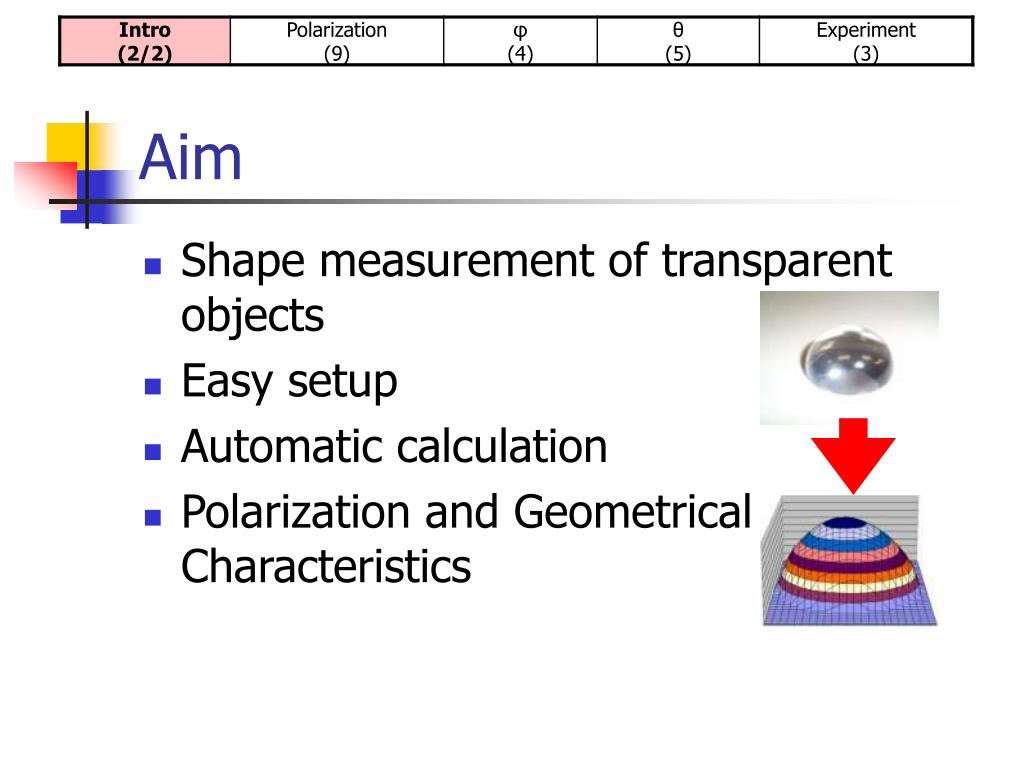 | Intro (2/2) | Polarization (9) | φ (4) | θ (5) | Experiment (3) |
|---|---|---|---|---|

Aim

- Shape measurement of transparent objects
- Easy setup
- Automatic calculation
- Polarization and Geometrical Characteristics